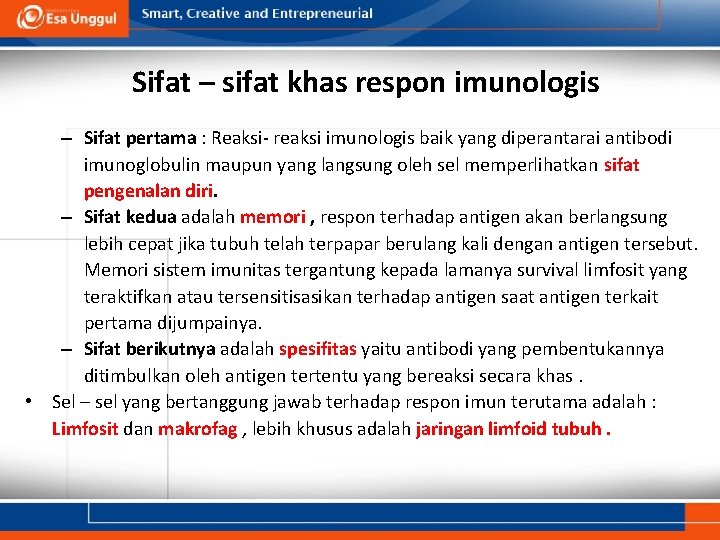 Esa Unggul

Smart, Creative and Entrepreneurial

Sifat – sifat khas respon imunologis

– Sifat pertama : Reaksi- reaksi imunologis baik yang diperantarai antibodi imunoglobulin maupun yang langsung oleh sel memperlihatkan sifat pengenalan diri.

– Sifat kedua adalah memori , respon terhadap antigen akan berlangsung lebih cepat jika tubuh telah terpapar berulang kali dengan antigen tersebut. Memori sistem imunitas tergantung kepada lamanya survival limfosit yang teraktifkan atau tersensitisasikan terhadap antigen saat antigen terkait pertama dijumpainya.

– Sifat berikutnya adalah spesifitas yaitu antibodi yang pembentukannya ditimbulkan oleh antigen tertentu yang bereaksi secara khas .

• Sel – sel yang bertanggung jawab terhadap respon imun terutama adalah : Limfosit dan makrofag , lebih khusus adalah jaringan limfoid tubuh .